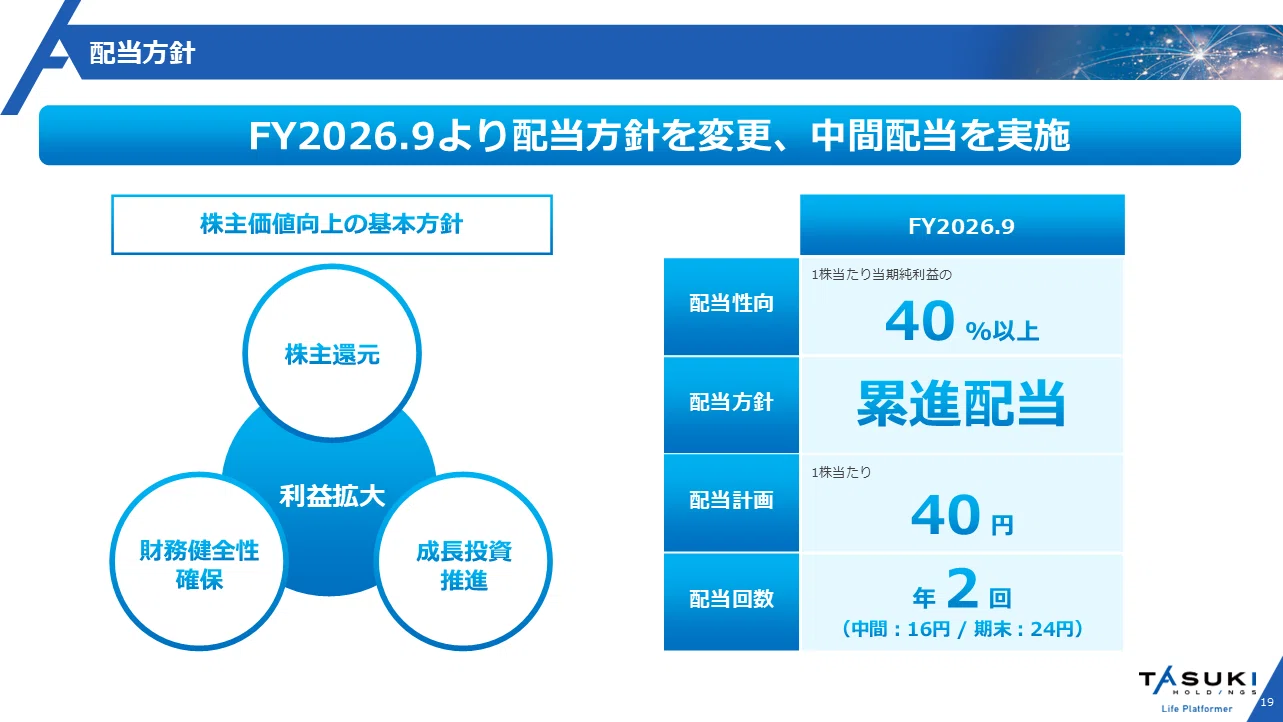 配当方針

FY2026.9より配当方針を変更、中間配当を実施

株主価値向上の基本方針

株主還元

利益拡大

財務健全性確保

成長投資推進

| | FY2026.9 |
|---|---|
| 配当性向 | 1株当たり当期純利益の 40 %以上 |
| 配当方針 | 累進配当 |
| 配当計画 | 1株当たり 40 円 |
| 配当回数 | 年 2 回 （中間：16円 / 期末：24円） |

TASUKI HOLDINGS
Life Platformer

19